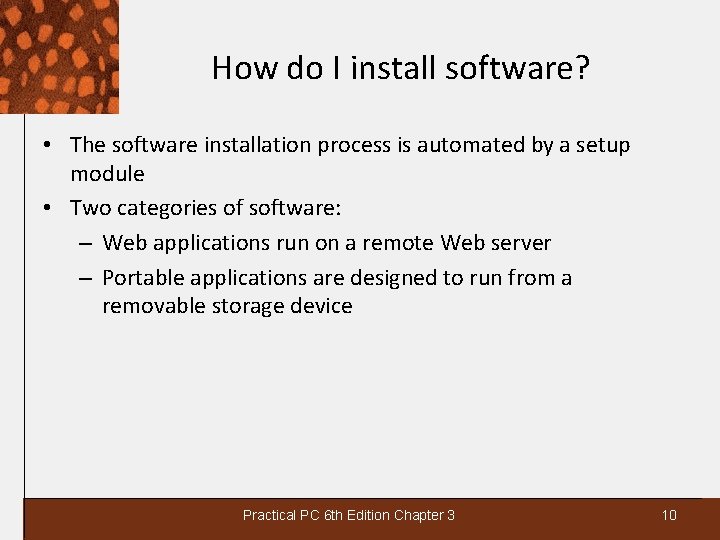 How do I install software?

• The software installation process is automated by a setup module
• Two categories of software:
– Web applications run on a remote Web server
– Portable applications are designed to run from a removable storage device

Practical PC 6th Edition Chapter 3

10